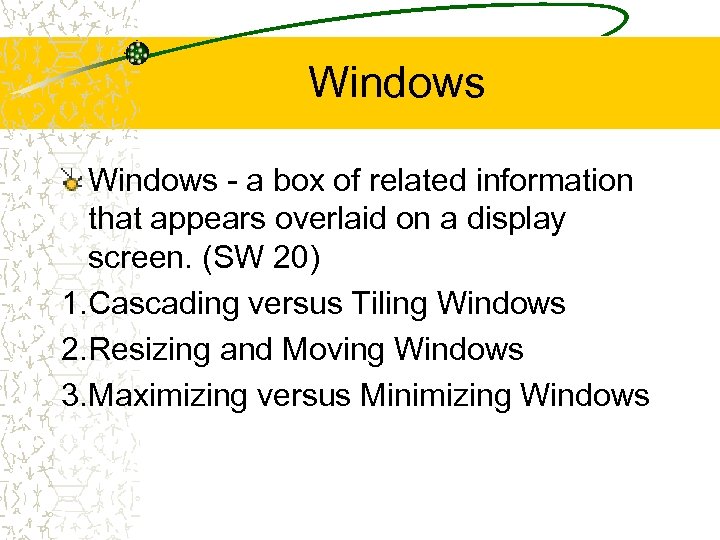 Windows

Windows - a box of related information that appears overlaid on a display screen. (SW 20)

1.Cascading versus Tiling Windows

2.Resizing and Moving Windows

3.Maximizing versus Minimizing Windows